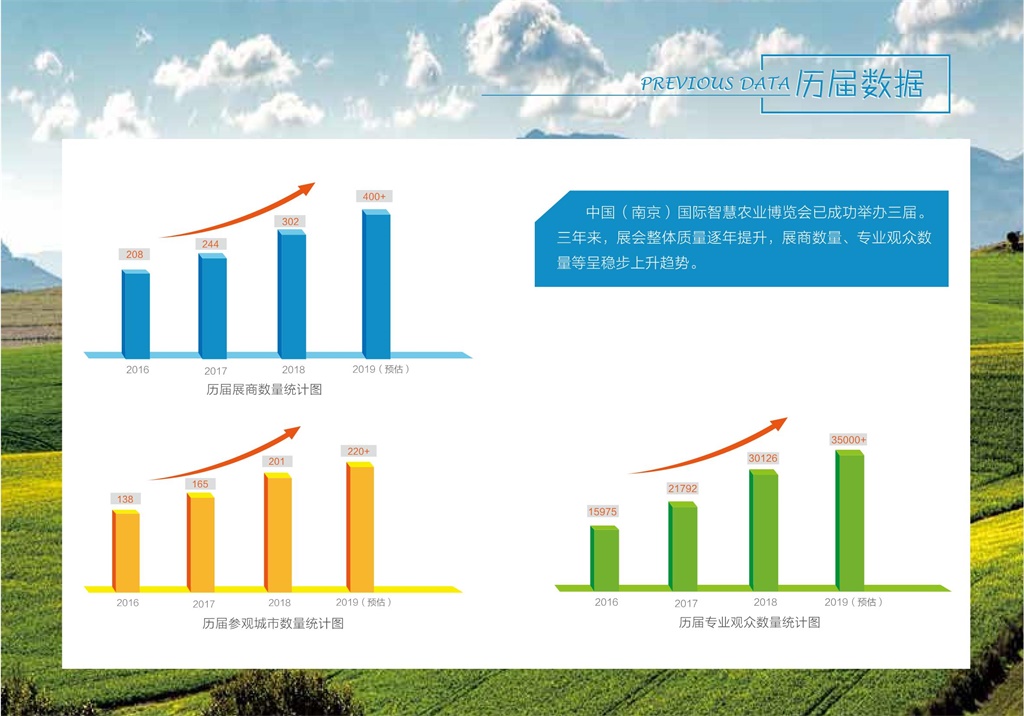 PREVIOUS DATA 历届数据

中国（南京）国际智慧农业博览会已成功举办三届。三年来，展会整体质量逐年提升，展商数量、专业观众数量等呈稳步上升趋势。

208
244
302
400+
2016
2017
2018
2019（预估）
历届展商数量统计图

138
165
201
220+
2016
2017
2018
2019（预估）
历届参观城市数量统计图

15975
21792
30126
35000+
2016
2017
2018
2019（预估）
历届专业观众数量统计图